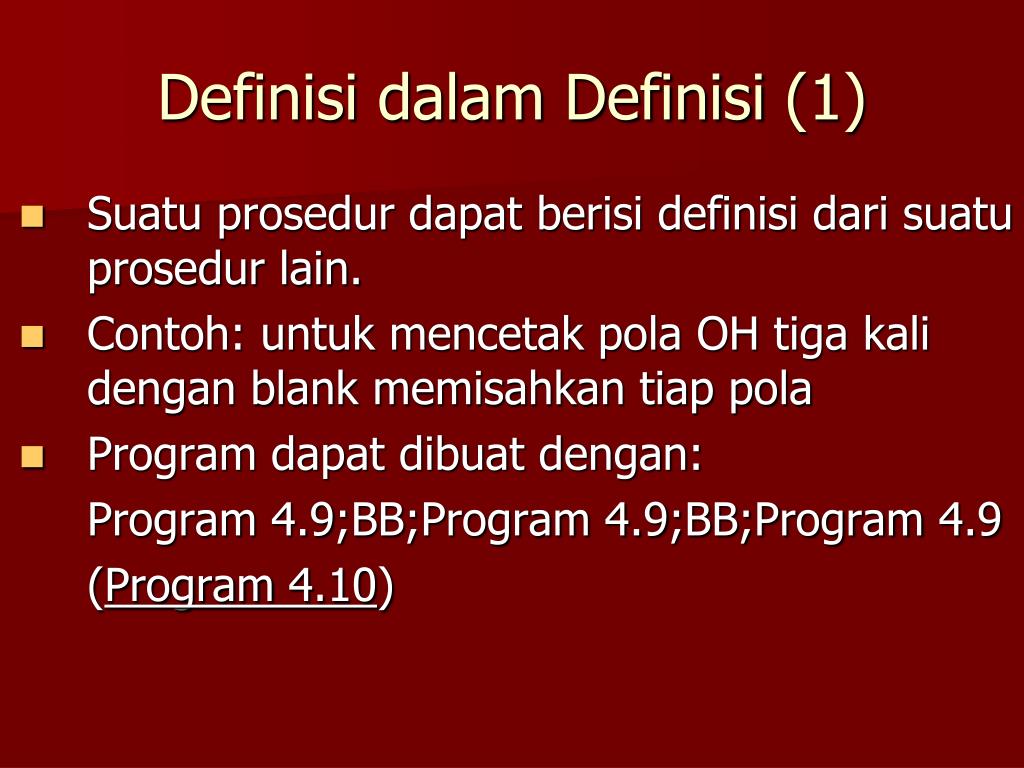 Definisi dalam Definisi (1)

Suatu prosedur dapat berisi definisi dari suatu prosedur lain.

Contoh: untuk mencetak pola OH tiga kali dengan blank memisahkan tiap pola

Program dapat dibuat dengan:

Program 4.9;BB;Program 4.9;BB;Program 4.9

(Program 4.10)